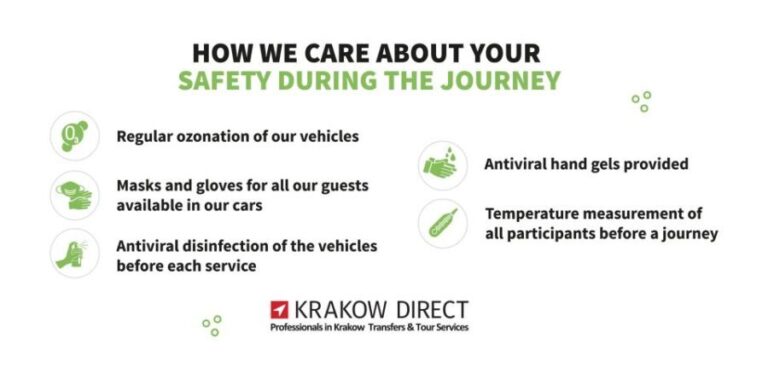 HOW WE CARE ABOUT YOUR
SAFETY DURING THE JOURNEY

$O_3$

Regular ozonation of our vehicles

Masks and gloves for all our guests available in our cars

Antiviral disinfection of the vehicles before each service

Antiviral hand gels provided

Temperature measurement of all participants before a journey

KRAKOW DIRECT
Professionals in Krakow Transfers & Tour Services